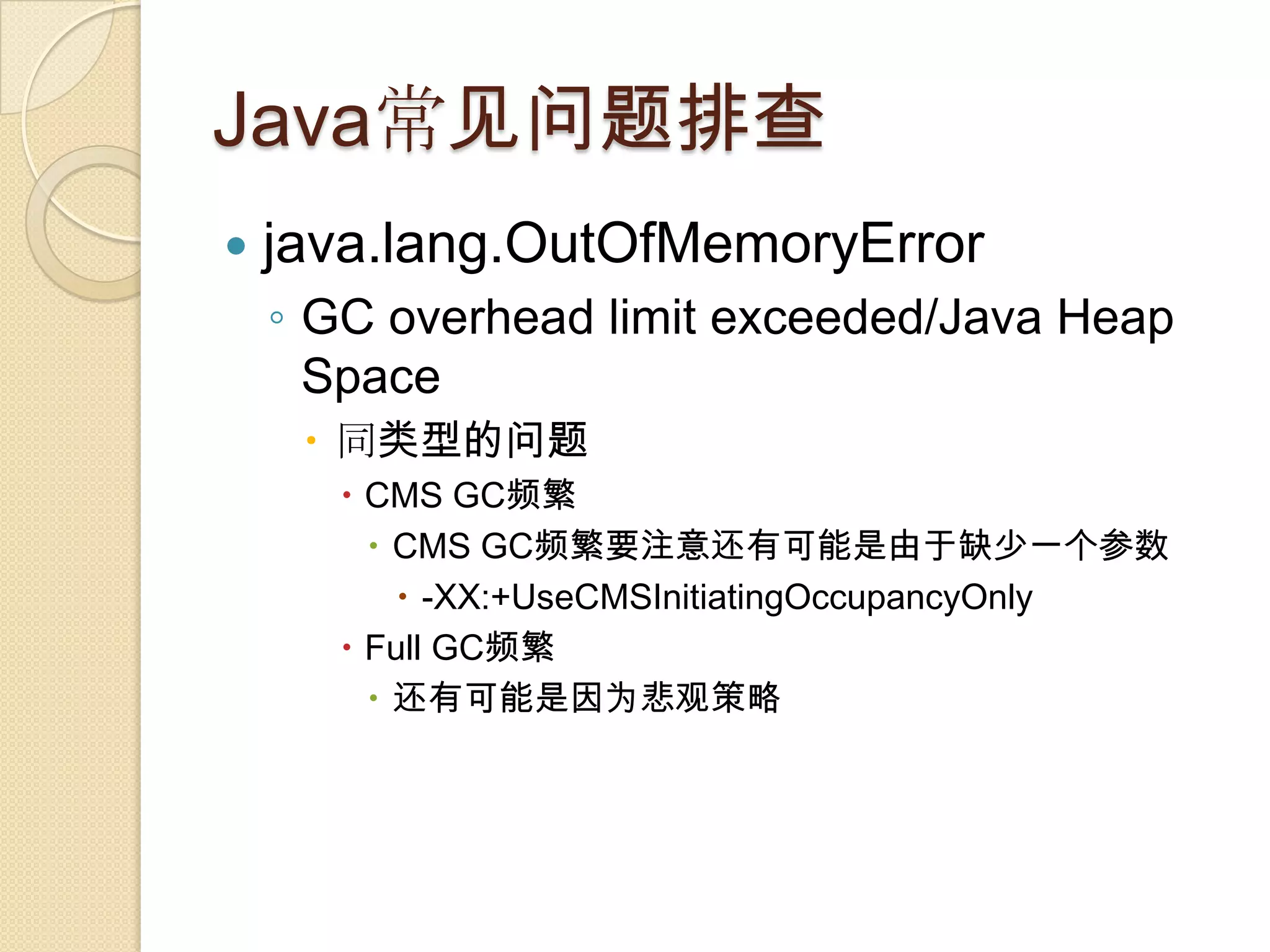 Java常见问题排查

• java.lang.OutOfMemoryError
◦ GC overhead limit exceeded/Java Heap Space
• 同类型的问题
• CMS GC频繁
• CMS GC频繁要注意还有可能是由于缺少一个参数
• -XX:+UseCMSInitiatingOccupancyOnly
• Full GC频繁
• 还有可能是因为悲观策略